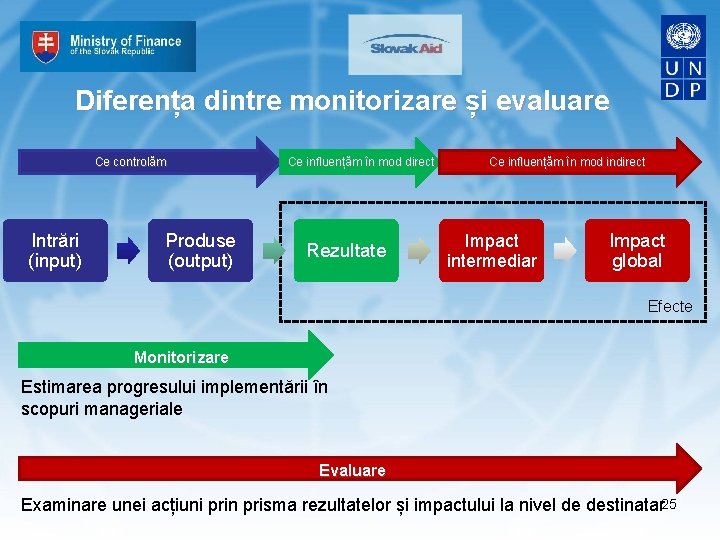 Ministry of Finance
of the Slovak Republic

Slovak Aid

U N
D P

Diferența dintre monitorizare și evaluare

Ce controlăm

Ce influențăm în mod direct

Ce influențăm în mod indirect

Intrări (input)

Produse (output)

Rezultate

Impact intermediar

Impact global

Efecte

Monitorizare

Estimarea progresului implementării în scopuri manageriale

Evaluare

Examinare unei acțiuni prin prisma rezultatelor și impactului la nivel de destinatar

25